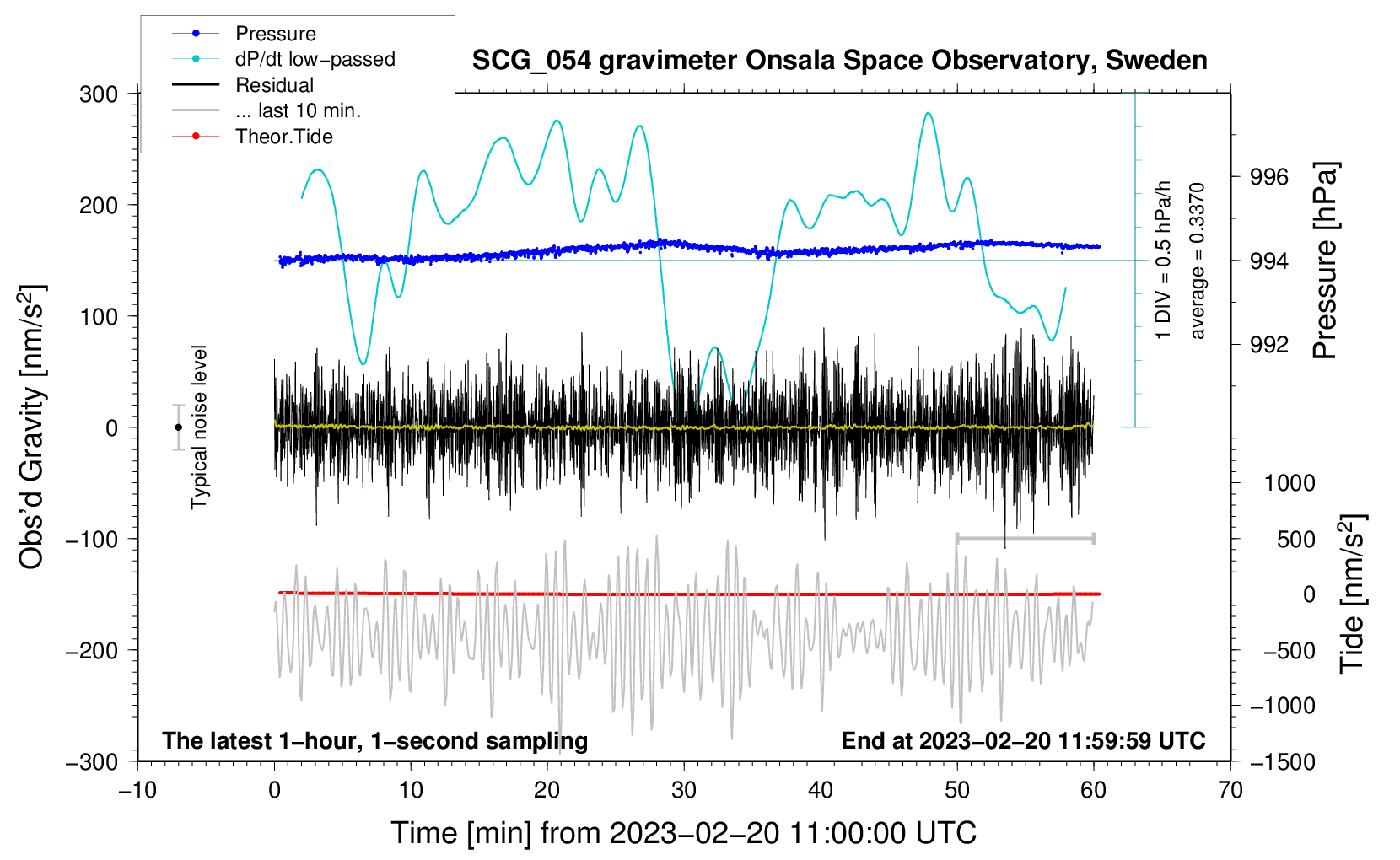 Pressure
dP/dt low−passed
Residual
... last 10 min.
Theor.Tide

SCG_054 gravimeter Onsala Space Observatory, Sweden

300
200
100
0
−100
−200
−300

Obs'd Gravity [nm/s$^2$]

Typical noise level

1 DIV = 0.5 hPa/h
average = 0.3370

996
994
992

Pressure [hPa]

1000
500
0
−500
−1000
−1500

Tide [nm/s$^2$]

The latest 1−hour, 1−second sampling
End at 2023−02−20 11:59:59 UTC

−10
0
10
20
30
40
50
60
70

Time [min] from 2023−02−20 11:00:00 UTC